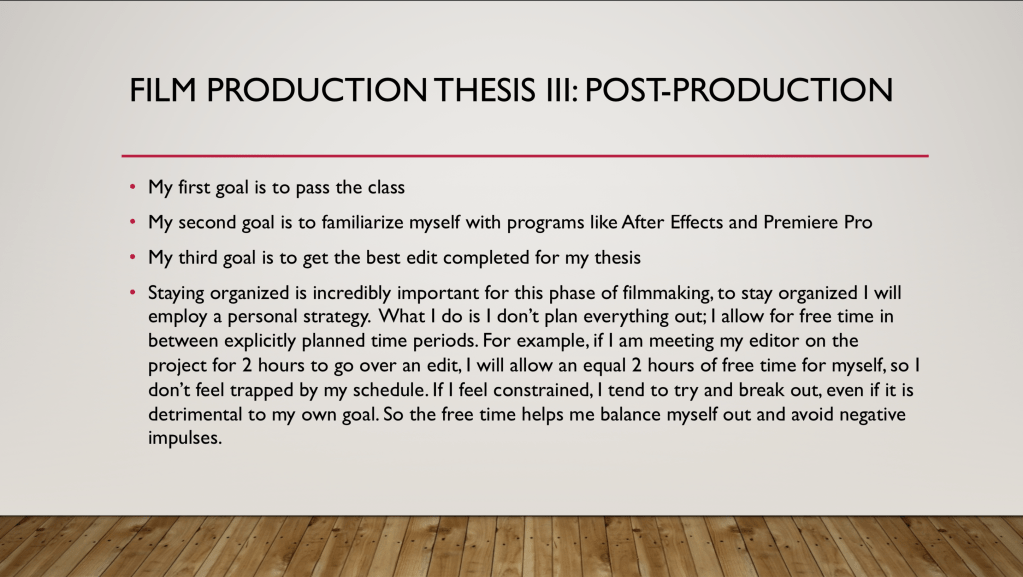 FILM PRODUCTION THESIS III: POST-PRODUCTION

• My first goal is to pass the class

• My second goal is to familiarize myself with programs like After Effects and Premiere Pro

• My third goal is to get the best edit completed for my thesis

• Staying organized is incredibly important for this phase of filmmaking, to stay organized I will employ a personal strategy. What I do is I don't plan everything out; I allow for free time in between explicitly planned time periods. For example, if I am meeting my editor on the project for 2 hours to go over an edit, I will allow an equal 2 hours of free time for myself, so I don't feel trapped by my schedule. If I feel constrained, I tend to try and break out, even if it is detrimental to my own goal. So the free time helps me balance myself out and avoid negative impulses.